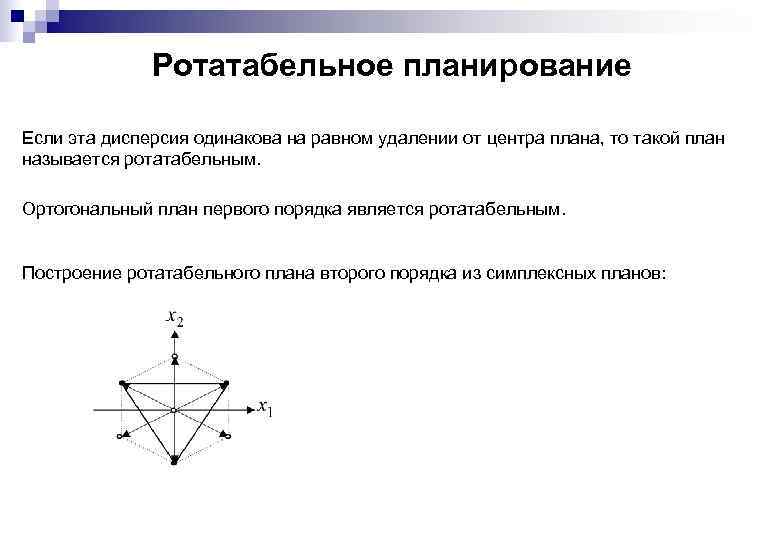 Ротатабельное планирование

Если эта дисперсия одинакова на равном удалении от центра плана, то такой план называется ротатабельным.

Ортогональный план первого порядка является ротатабельным.

Построение ротатабельного плана второго порядка из симплексных планов:

$x_2$

$x_1$